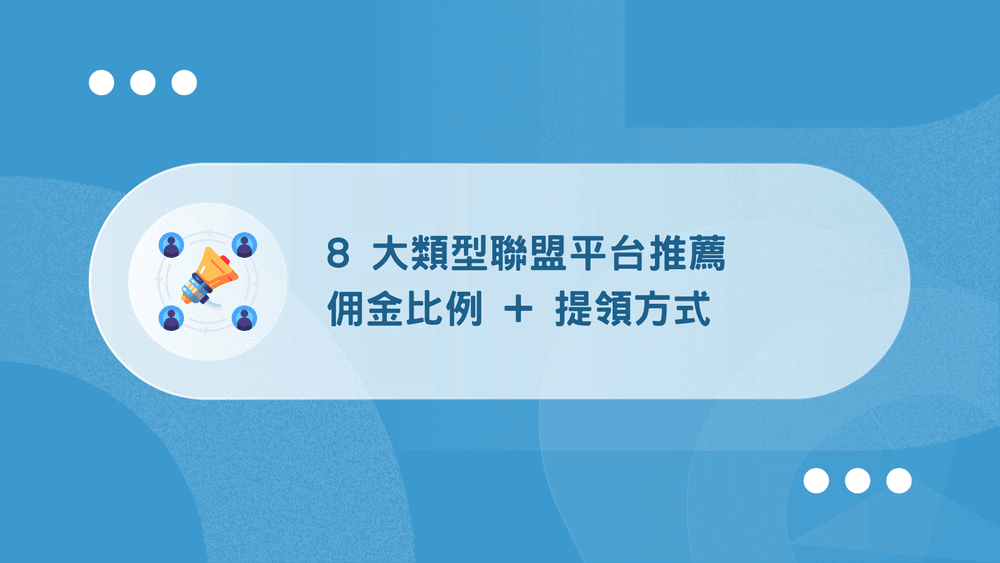 8 大類型聯盟平台推薦
佣金比例 ＋ 提領方式